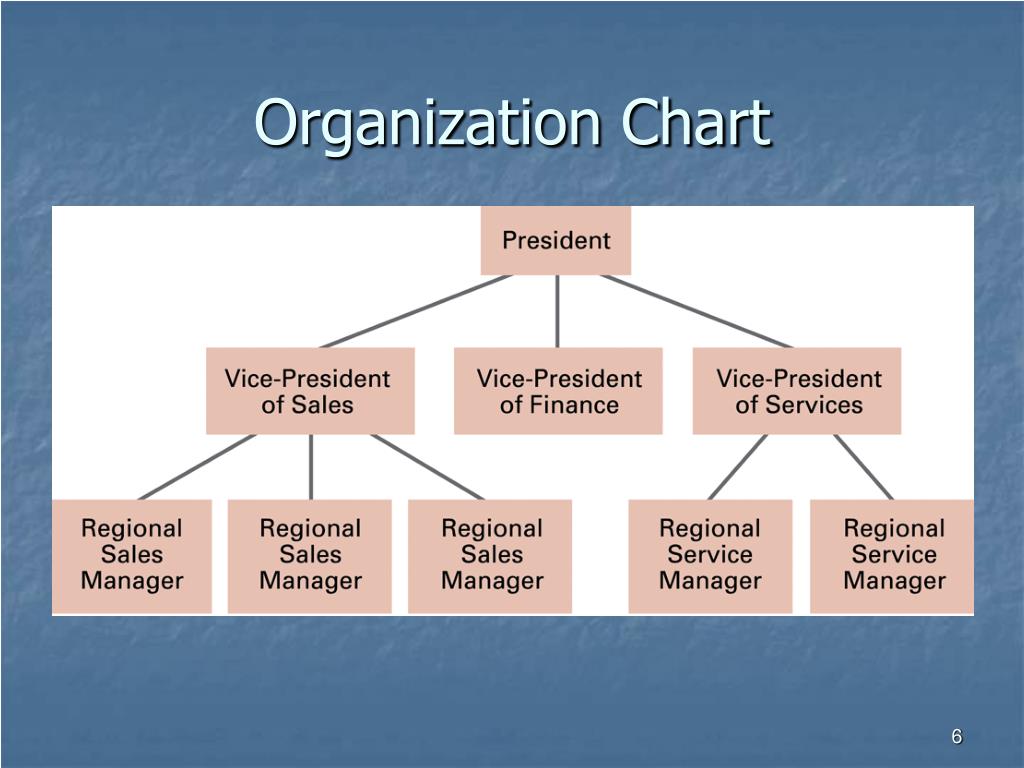 Organization Chart

President

Vice-President of Sales

Vice-President of Finance

Vice-President of Services

Regional Sales Manager

Regional Sales Manager

Regional Sales Manager

Regional Service Manager

Regional Service Manager

6